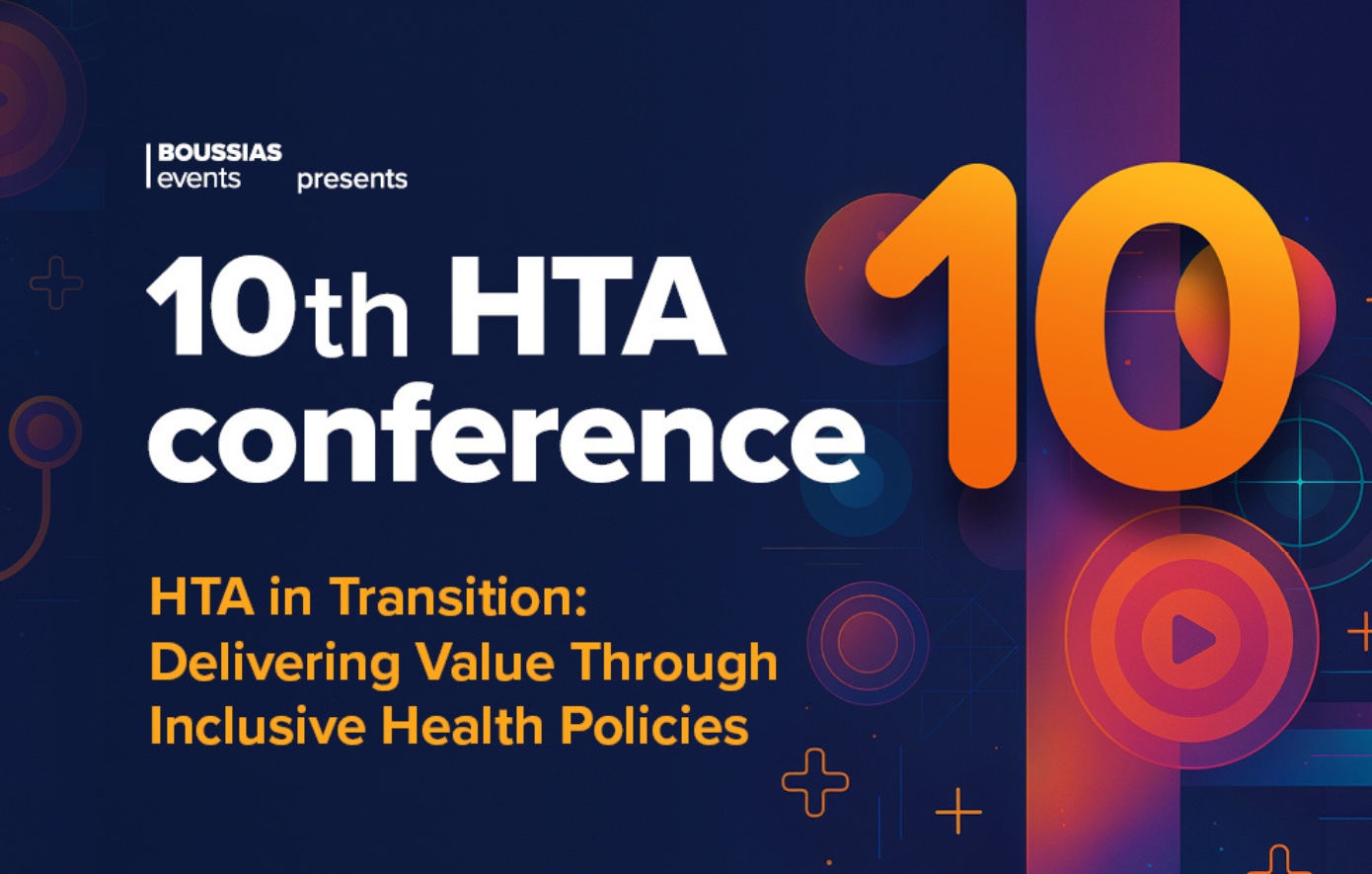 BOUSSIAS events presents

10th HTA conference

10

HTA in Transition: Delivering Value Through Inclusive Health Policies